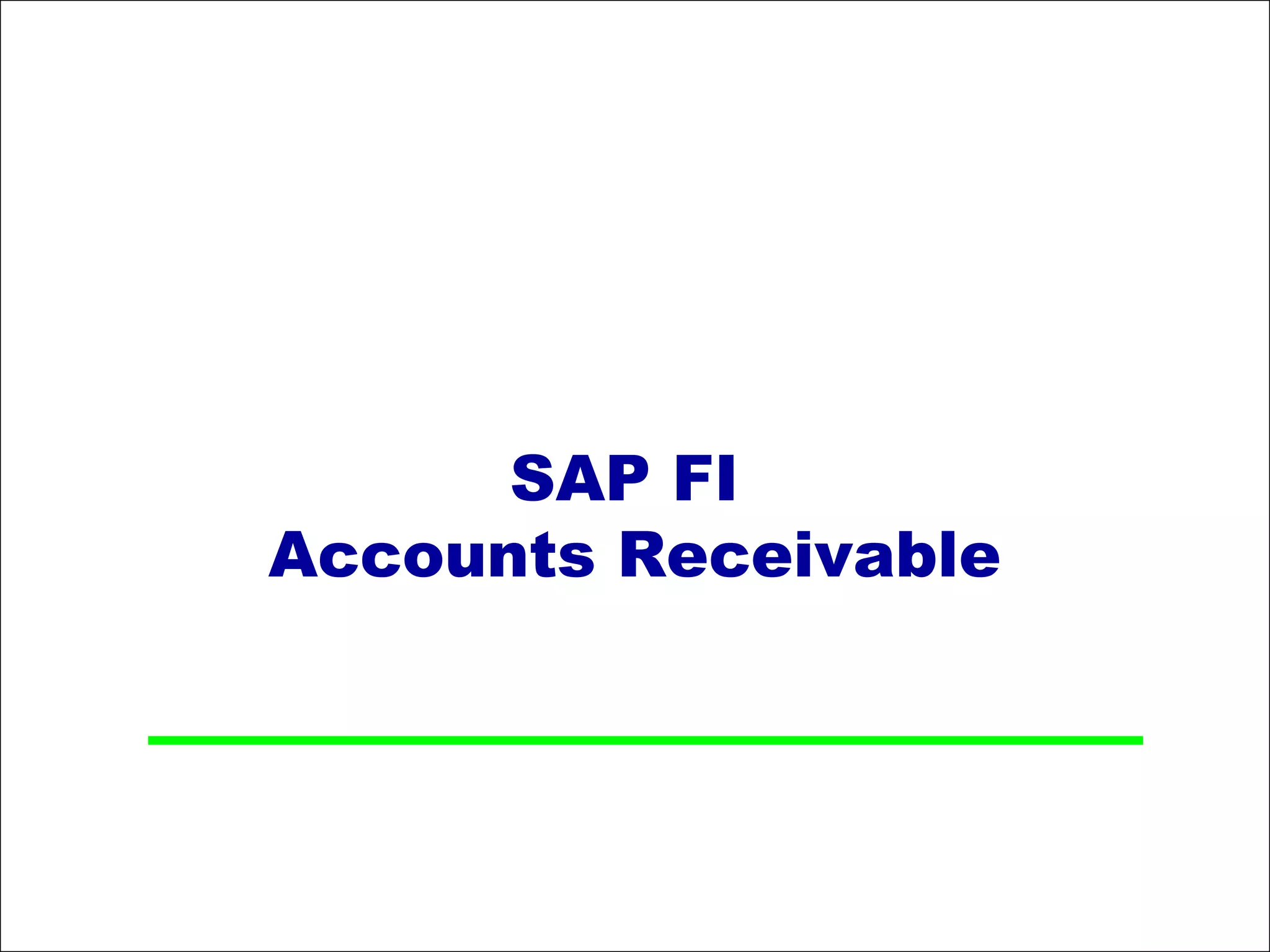 SAP FI
Accounts Receivable